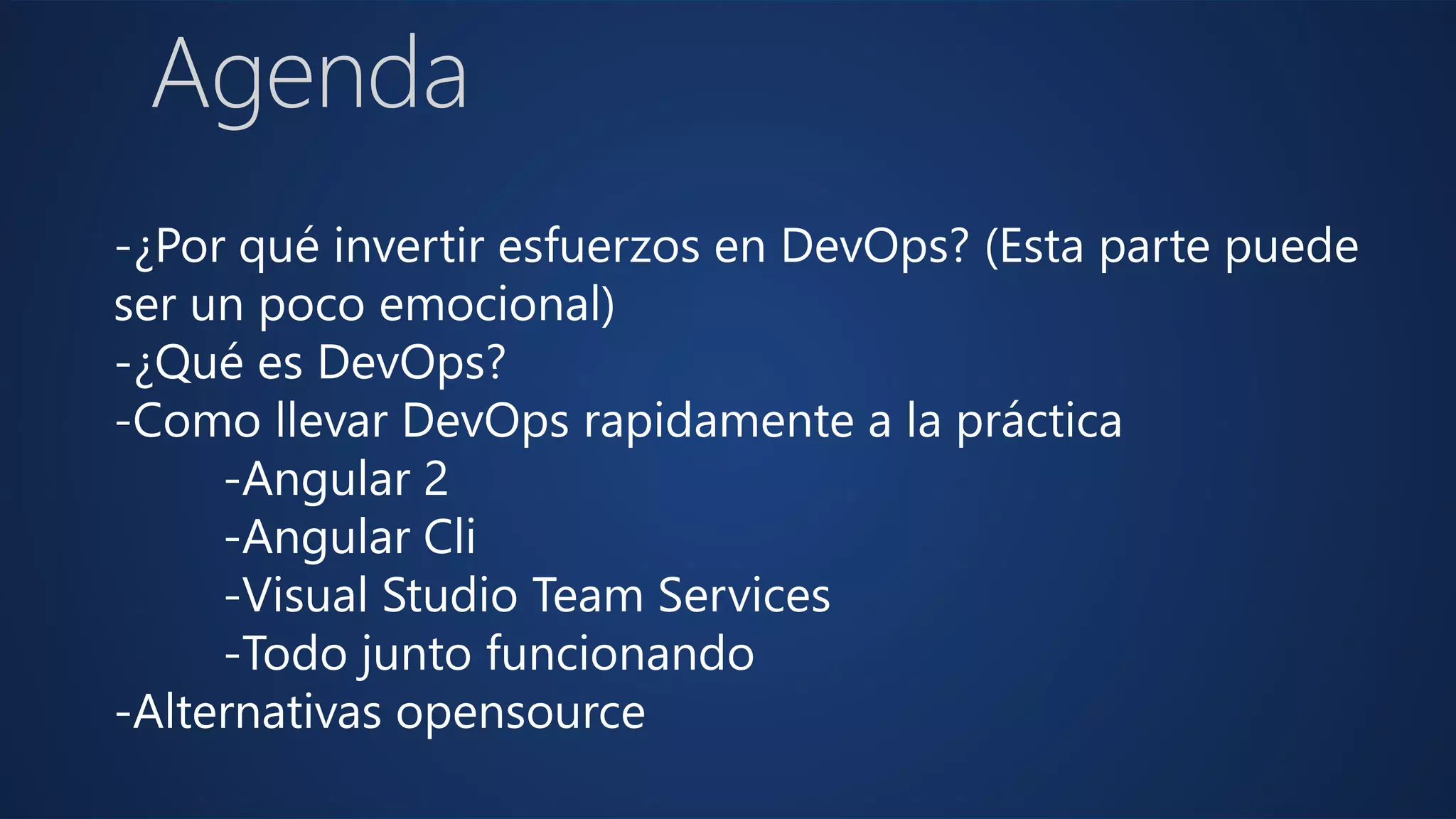 Agenda

-¿Por qué invertir esfuerzos en DevOps? (Esta parte puede ser un poco emocional)
-¿Qué es DevOps?
-Como llevar DevOps rapidamente a la práctica
-Angular 2
-Angular Cli
-Visual Studio Team Services
-Todo junto funcionando
-Alternativas opensource